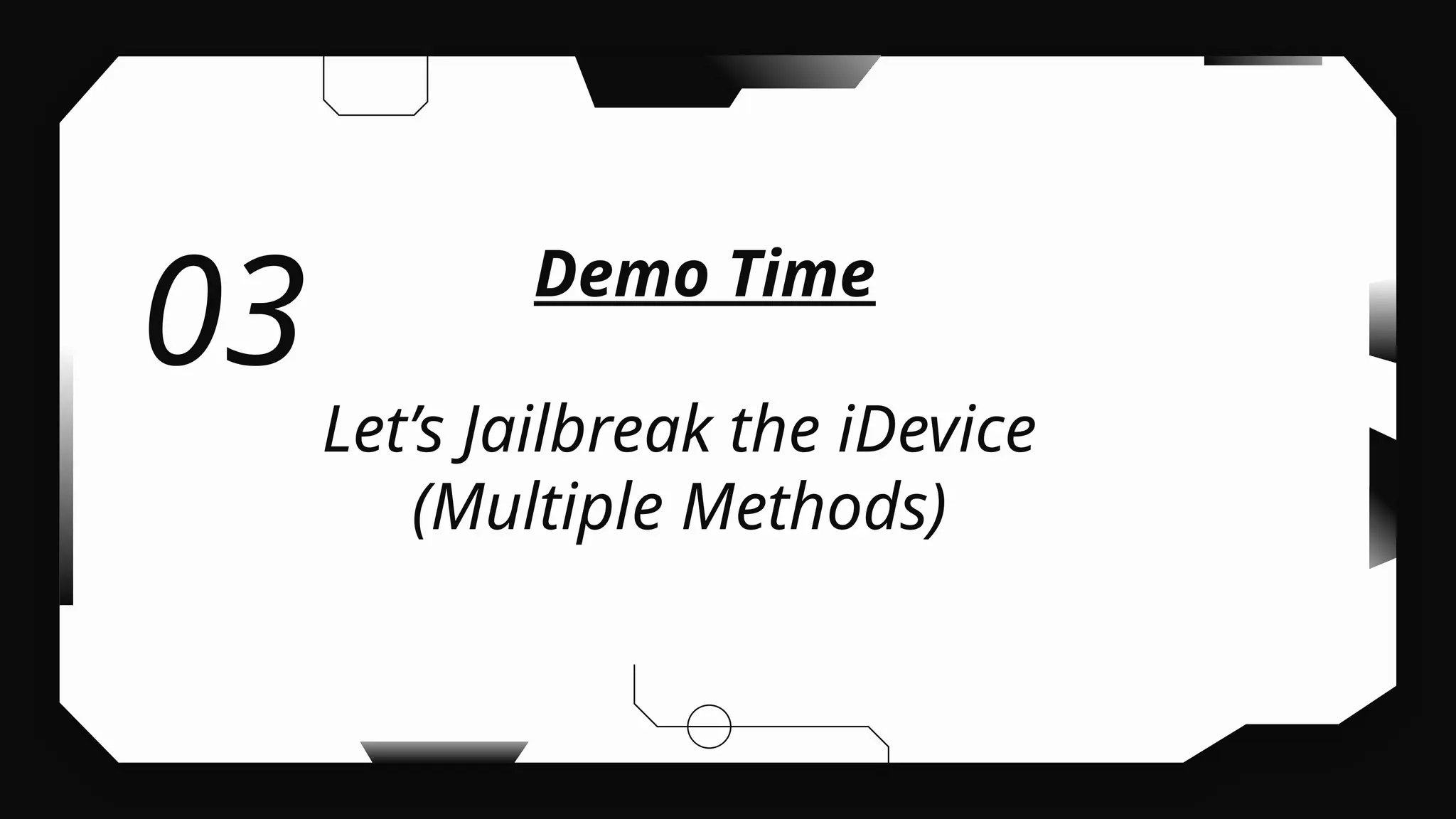 03

Demo Time

Let’s Jailbreak the iDevice (Multiple Methods)